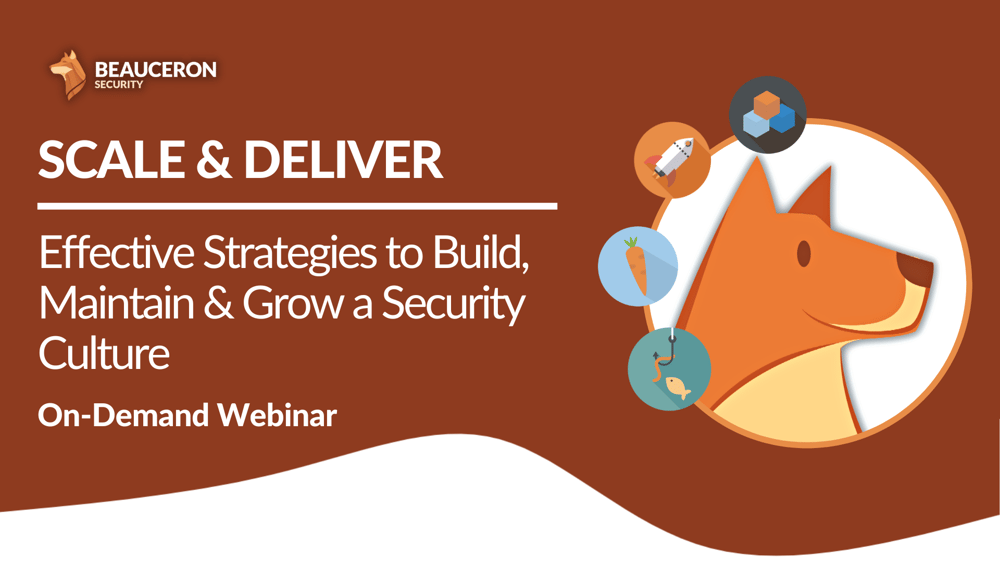 BEAUCERON
SECURITY

SCALE & DELIVER

Effective Strategies to Build, Maintain & Grow a Security Culture

On-Demand Webinar